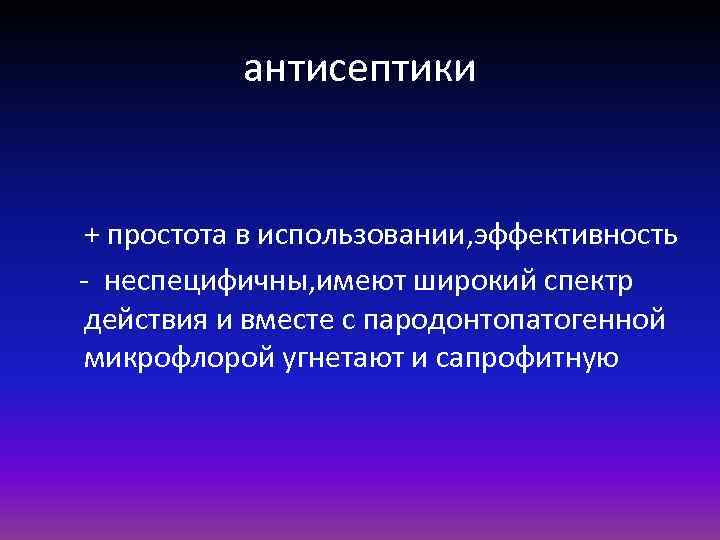 антисептики

+ простота в использовании,эффективность

- неспецифичны,имеют широкий спектр действия и вместе с пародонтопатогенной микрофлорой угнетают и сапрофитную